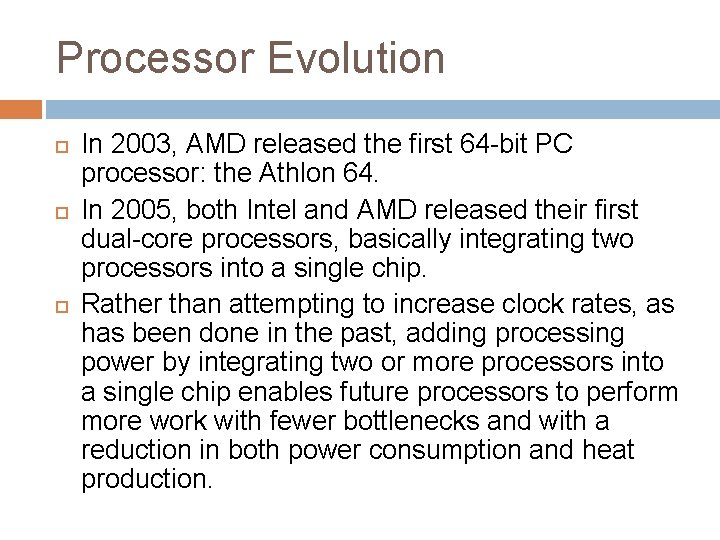 Processor Evolution

In 2003, AMD released the first 64-bit PC processor: the Athlon 64.

In 2005, both Intel and AMD released their first dual-core processors, basically integrating two processors into a single chip.

Rather than attempting to increase clock rates, as has been done in the past, adding processing power by integrating two or more processors into a single chip enables future processors to perform more work with fewer bottlenecks and with a reduction in both power consumption and heat production.